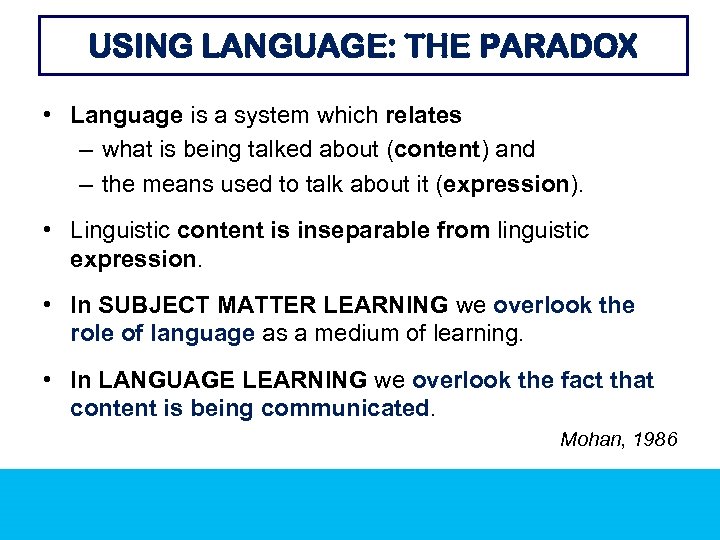 USING LANGUAGE: THE PARADOX

• Language is a system which relates
– what is being talked about (content) and
– the means used to talk about it (expression).

• Linguistic content is inseparable from linguistic expression.

• In SUBJECT MATTER LEARNING we overlook the role of language as a medium of learning.

• In LANGUAGE LEARNING we overlook the fact that content is being communicated.

Mohan, 1986